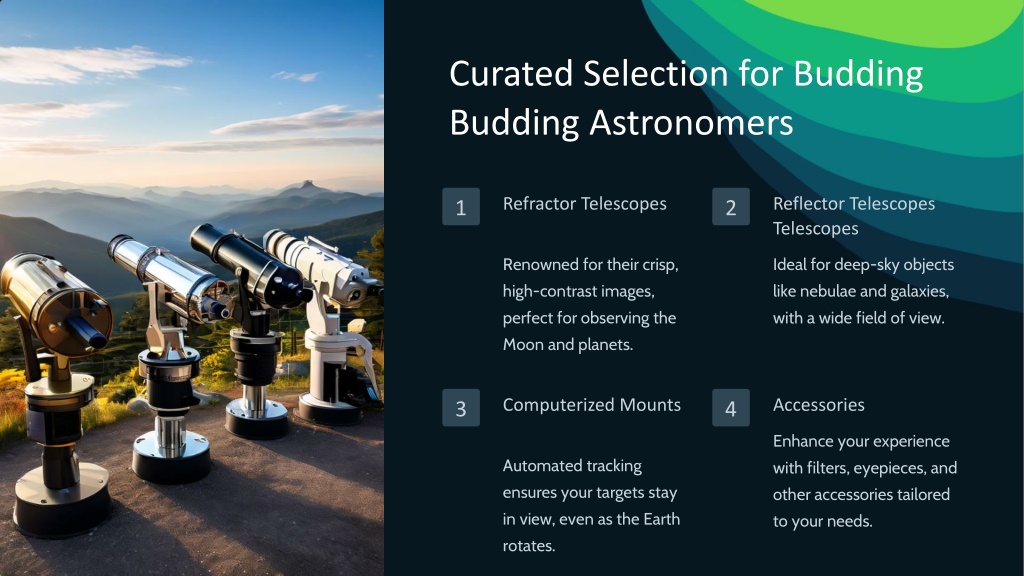 Curated Selection for Budding Budding Astronomers

1

Refractor Telescopes

Renowned for their crisp, high-contrast images, perfect for observing the Moon and planets.

2

Reflector Telescopes Telescopes

Ideal for deep-sky objects like nebulae and galaxies, with a wide field of view.

3

Computerized Mounts

Automated tracking ensures your targets stay in view, even as the Earth rotates.

4

Accessories

Enhance your experience with filters, eyepieces, and other accessories tailored to your needs.